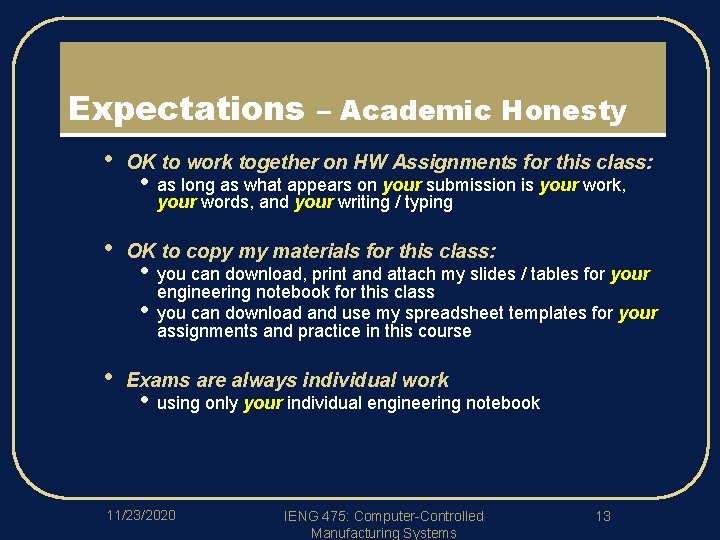 Expectations – Academic Honesty

• OK to work together on HW Assignments for this class:
  • as long as what appears on your submission is your work, your words, and your writing / typing

• OK to copy my materials for this class:
  • you can download, print and attach my slides / tables for your engineering notebook for this class
  • you can download and use my spreadsheet templates for your assignments and practice in this course

• Exams are always individual work
  • using only your individual engineering notebook

11/23/2020

IENG 475: Computer-Controlled Manufacturing Systems

13